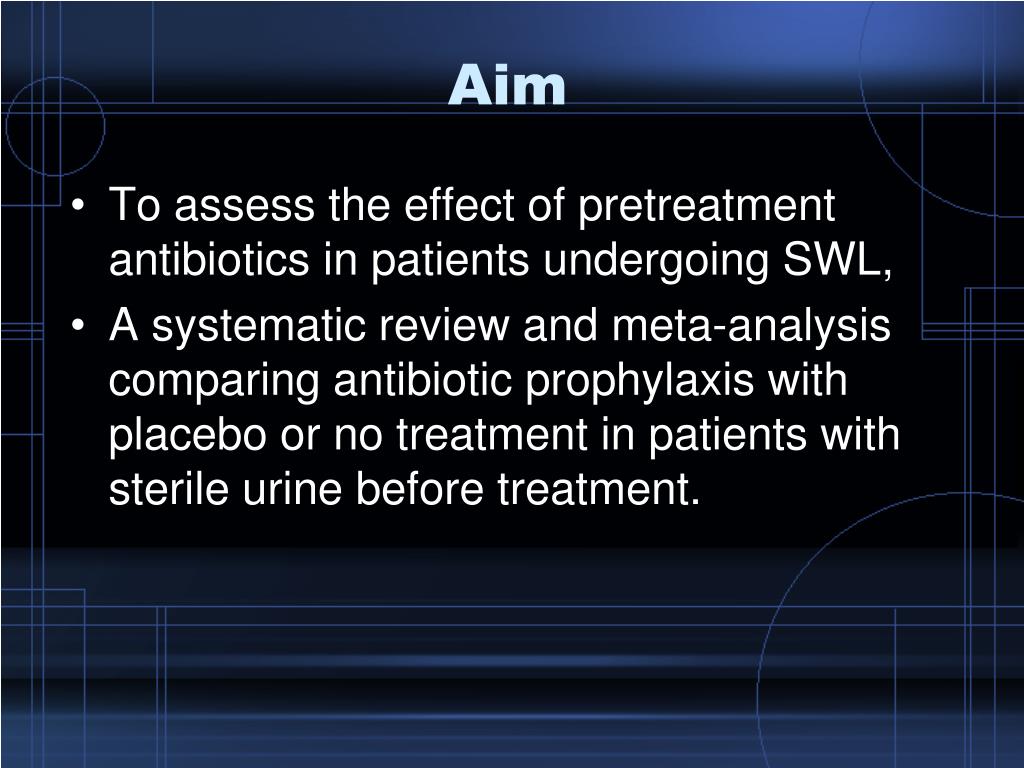 Aim

• To assess the effect of pretreatment antibiotics in patients undergoing SWL,
• A systematic review and meta-analysis comparing antibiotic prophylaxis with placebo or no treatment in patients with sterile urine before treatment.